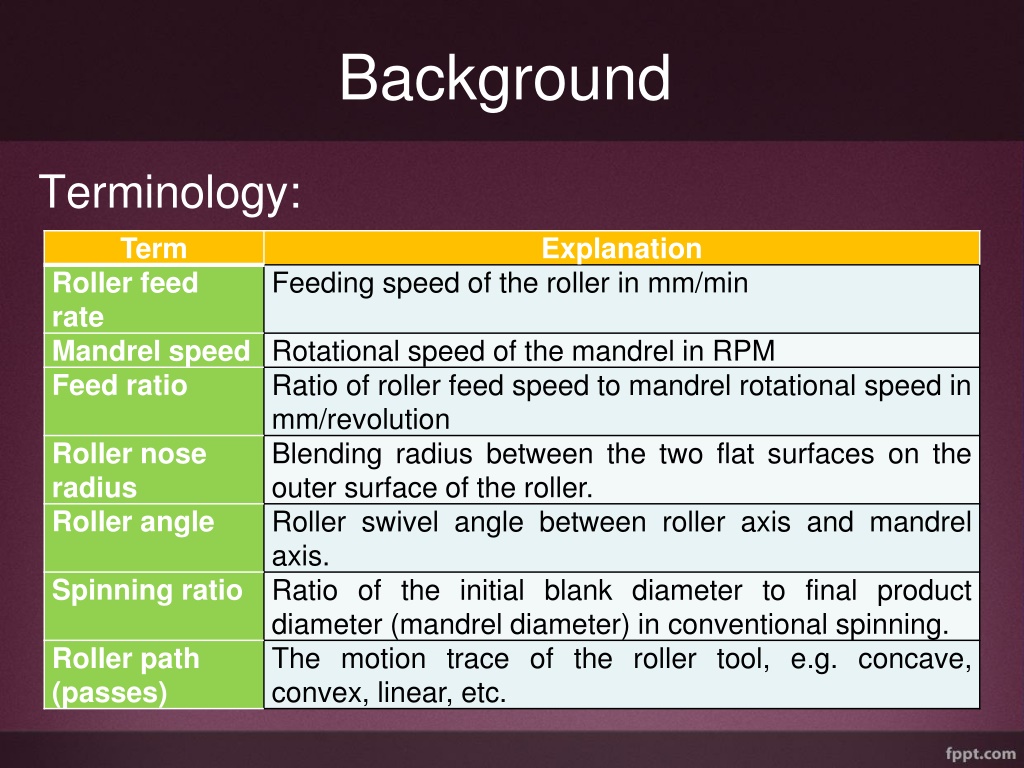 Background

Terminology:

| Term | Explanation |
|---|---|
| Roller feed rate | Feeding speed of the roller in mm/min |
| Mandrel speed | Rotational speed of the mandrel in RPM |
| Feed ratio | Ratio of roller feed speed to mandrel rotational speed in mm/revolution |
| Roller nose radius | Blending radius between the two flat surfaces on the outer surface of the roller. |
| Roller angle | Roller swivel angle between roller axis and mandrel axis. |
| Spinning ratio | Ratio of the initial blank diameter to final product diameter (mandrel diameter) in conventional spinning. |
| Roller path (passes) | The motion trace of the roller tool, e.g. concave, convex, linear, etc. |

fppt.com